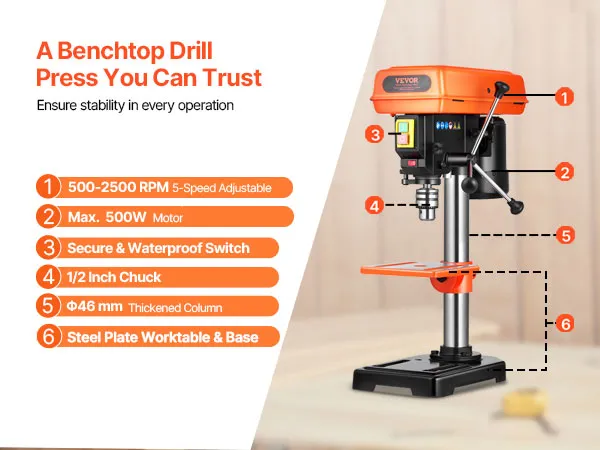 A Benchtop Drill Press You Can Trust

Ensure stability in every operation

1 500-2500 RPM 5-Speed Adjustable

2 Max. 500W Motor

3 Secure & Waterproof Switch

4 1/2 Inch Chuck

5 Φ46 mm Thickened Column

6 Steel Plate Worktable & Base

VEVOR

1

2

3

4

5

6